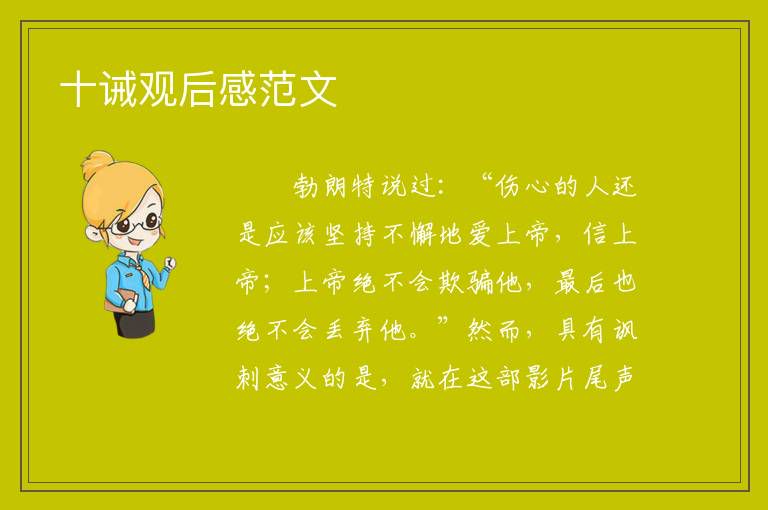 十诫观后感范文

勃朗特说过：“伤心的人还是应该坚持不懈地爱上帝，信上帝；上帝绝不会欺骗他，最后也绝不会丢弃他。”然而，具有讽刺意义的是，就在这部影片尾声